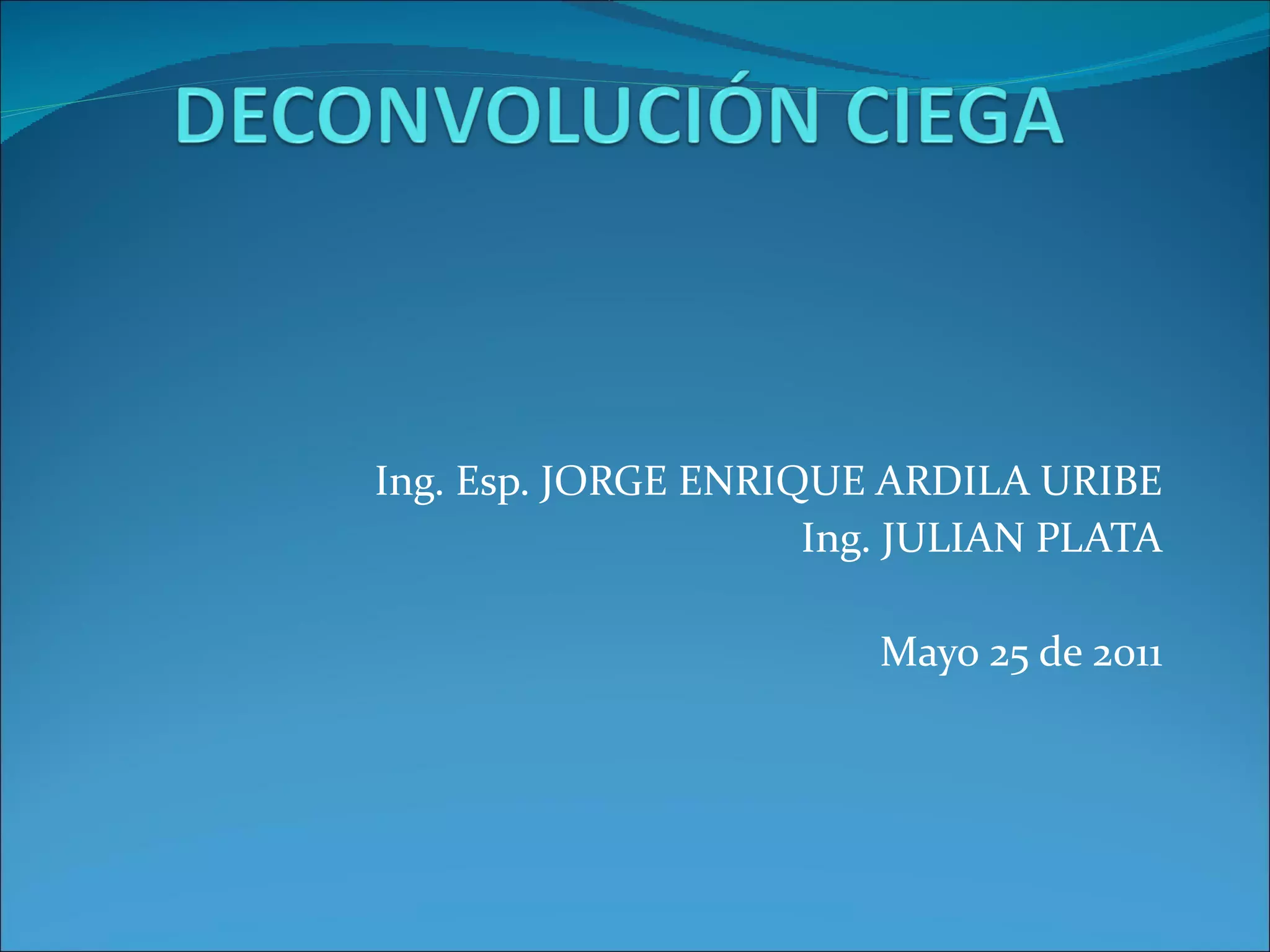 DECONVOLUCIÓN CIEGA

Ing. Esp. JORGE ENRIQUE ARDILA URIBE
Ing. JULIAN PLATA

Mayo 25 de 2011